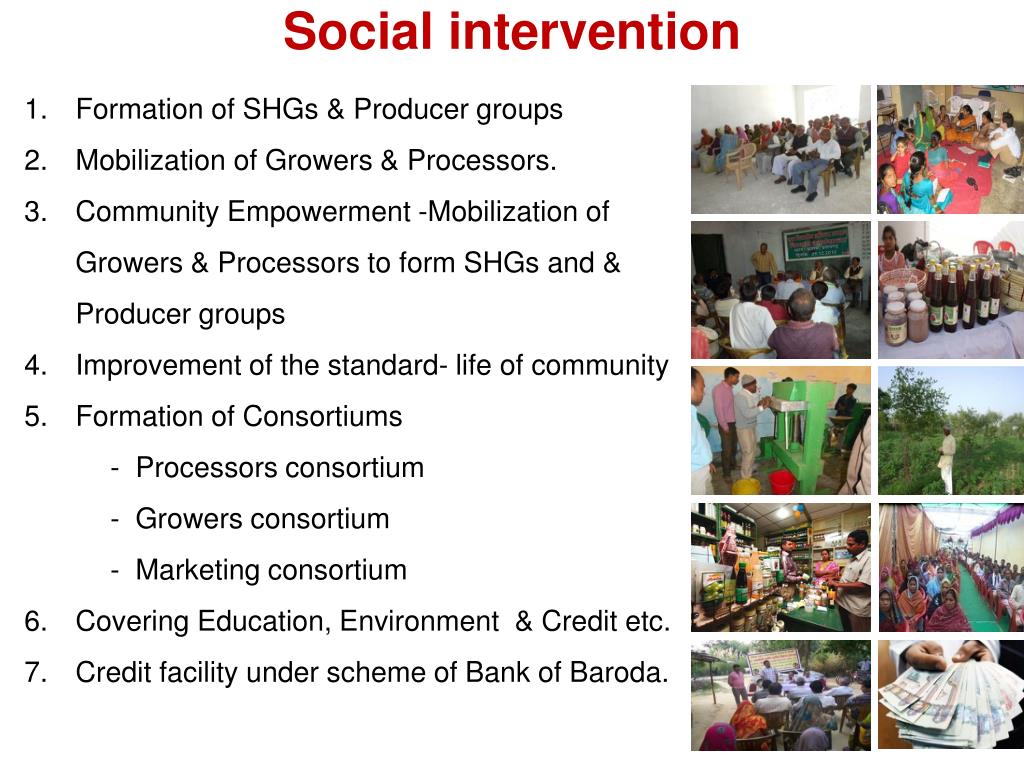 Social intervention

1. Formation of SHGs & Producer groups
2. Mobilization of Growers & Processors.
3. Community Empowerment -Mobilization of Growers & Processors to form SHGs and & Producer groups
4. Improvement of the standard- life of community
5. Formation of Consortiums
- Processors consortium
- Growers consortium
- Marketing consortium
6. Covering Education, Environment & Credit etc.
7. Credit facility under scheme of Bank of Baroda.